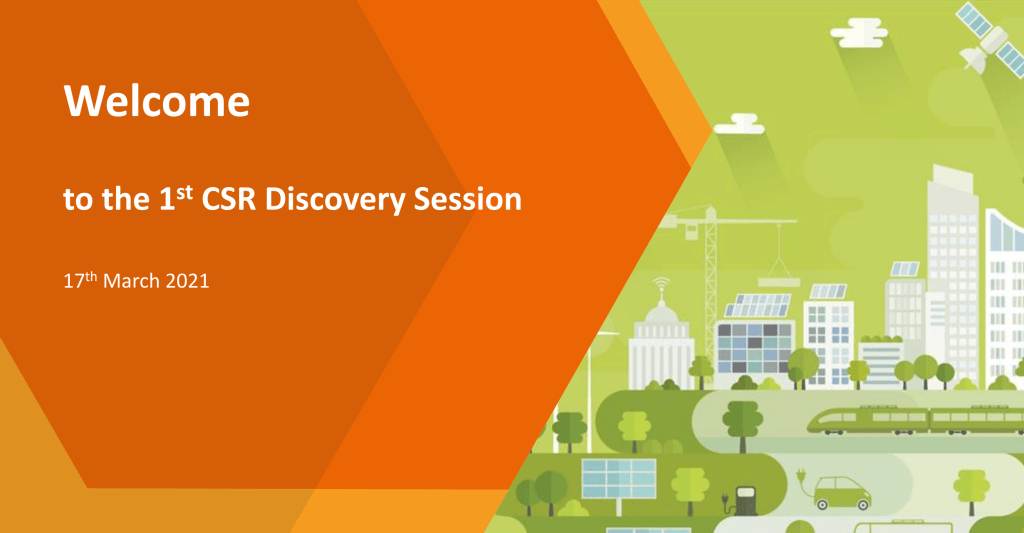 Welcome

to the 1$^{st}$ CSR Discovery Session

17$^{th}$ March 2021